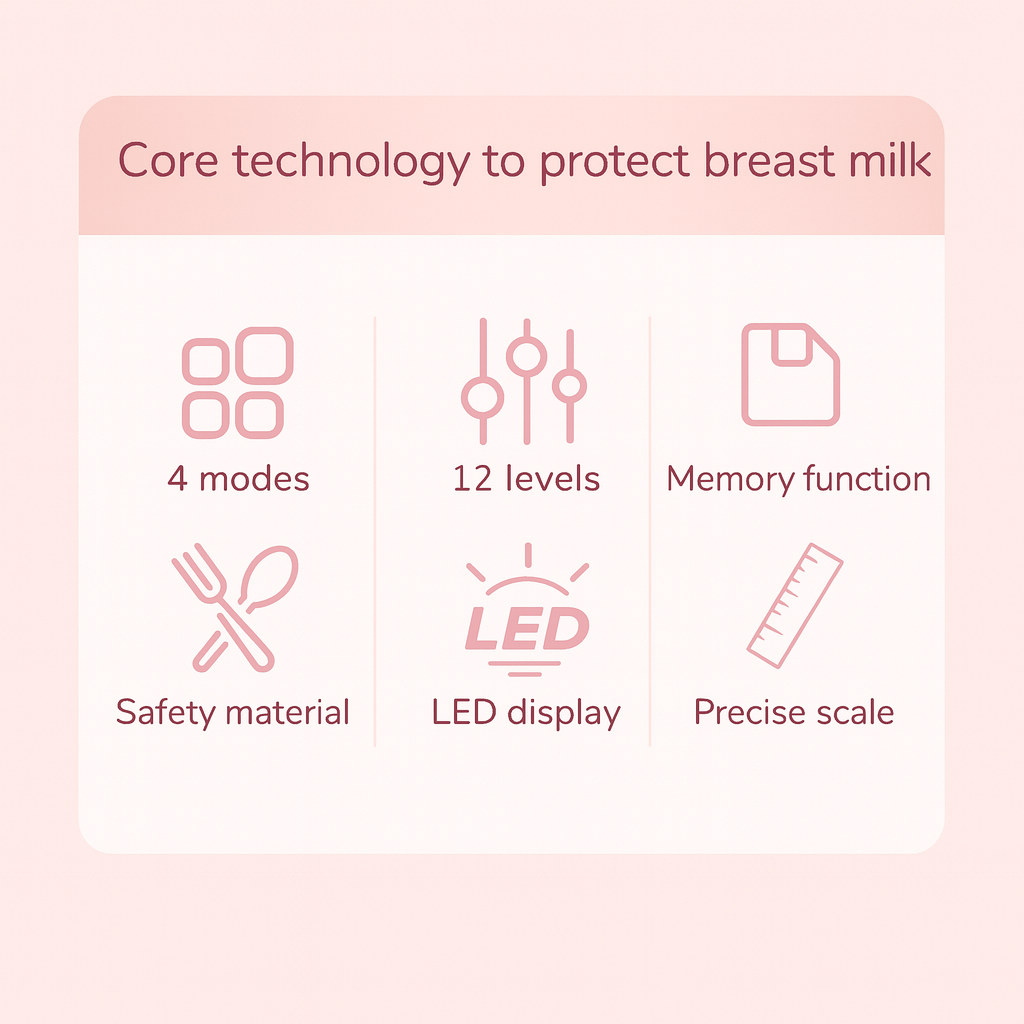 Core technology to protect breast milk

4 modes

12 levels

Memory function

Safety material

LED

LED display

Precise scale